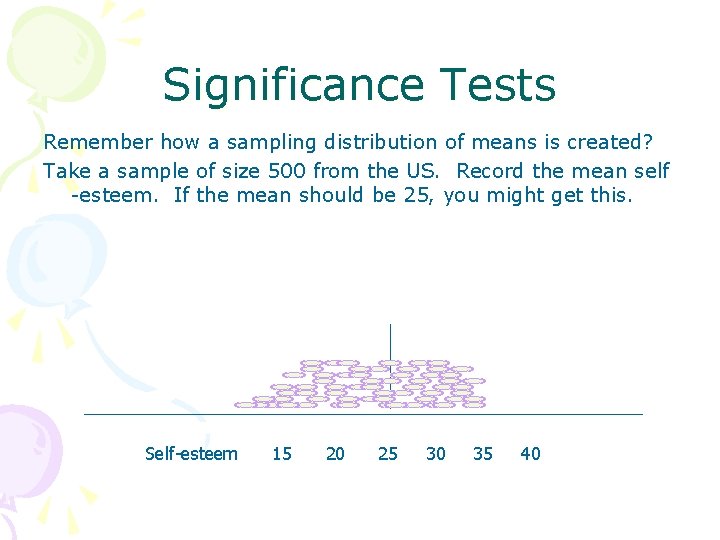 Significance Tests

Remember how a sampling distribution of means is created?

Take a sample of size 500 from the US. Record the mean self-esteem. If the mean should be 25, you might get this.

Self-esteem 15 20 25 30 35 40